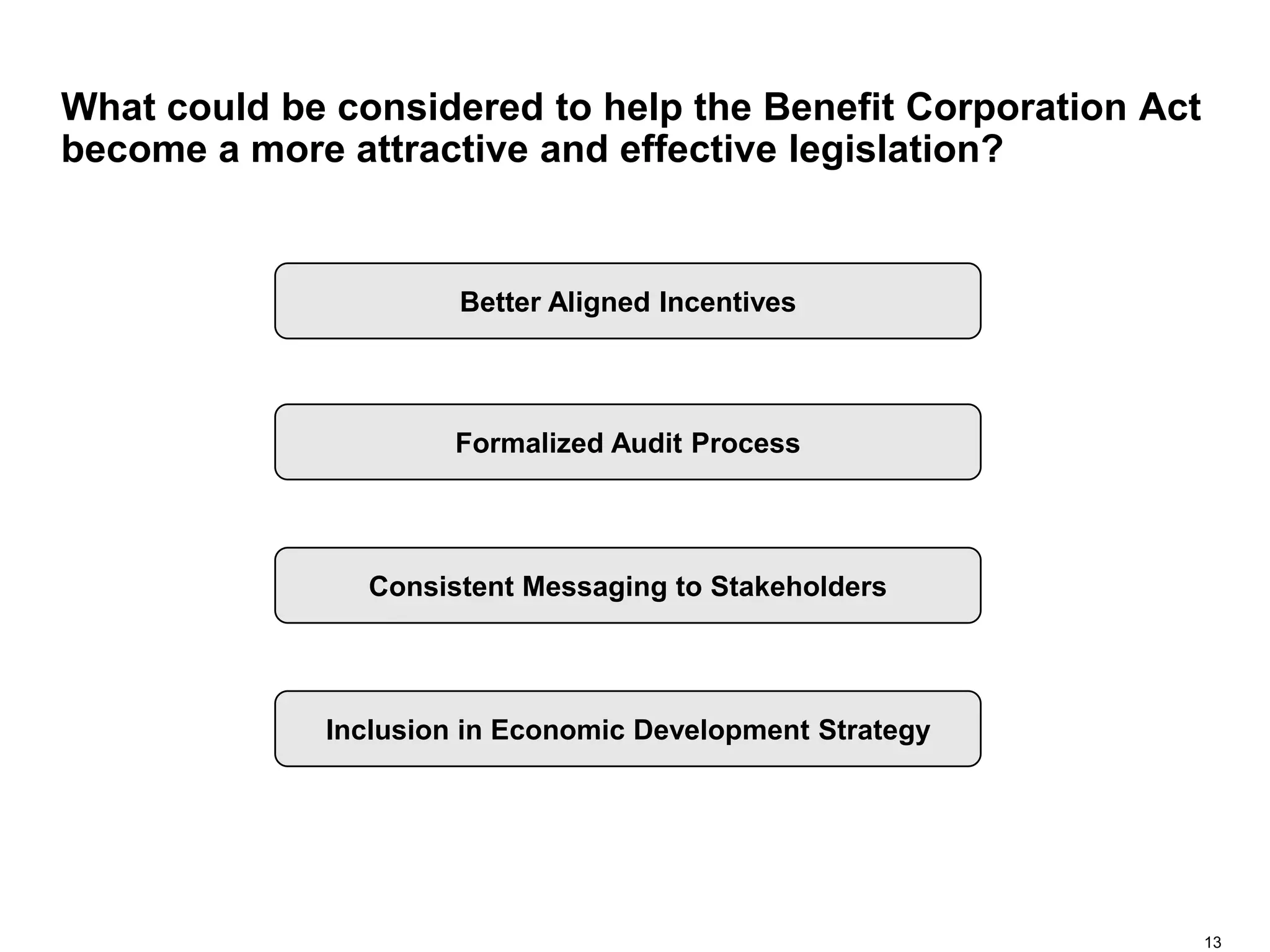 What could be considered to help the Benefit Corporation Act become a more attractive and effective legislation?

Better Aligned Incentives

Formalized Audit Process

Consistent Messaging to Stakeholders

Inclusion in Economic Development Strategy

13